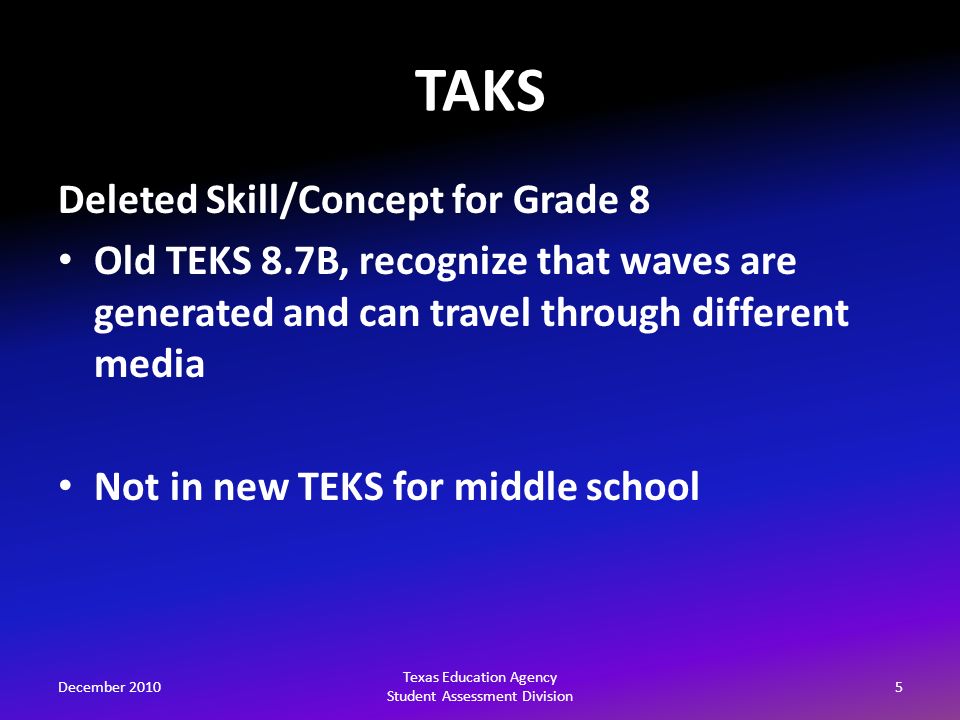 TAKS

Deleted Skill/Concept for Grade 8

• Old TEKS 8.7B, recognize that waves are generated and can travel through different media

• Not in new TEKS for middle school

December 2010

Texas Education Agency
Student Assessment Division

5